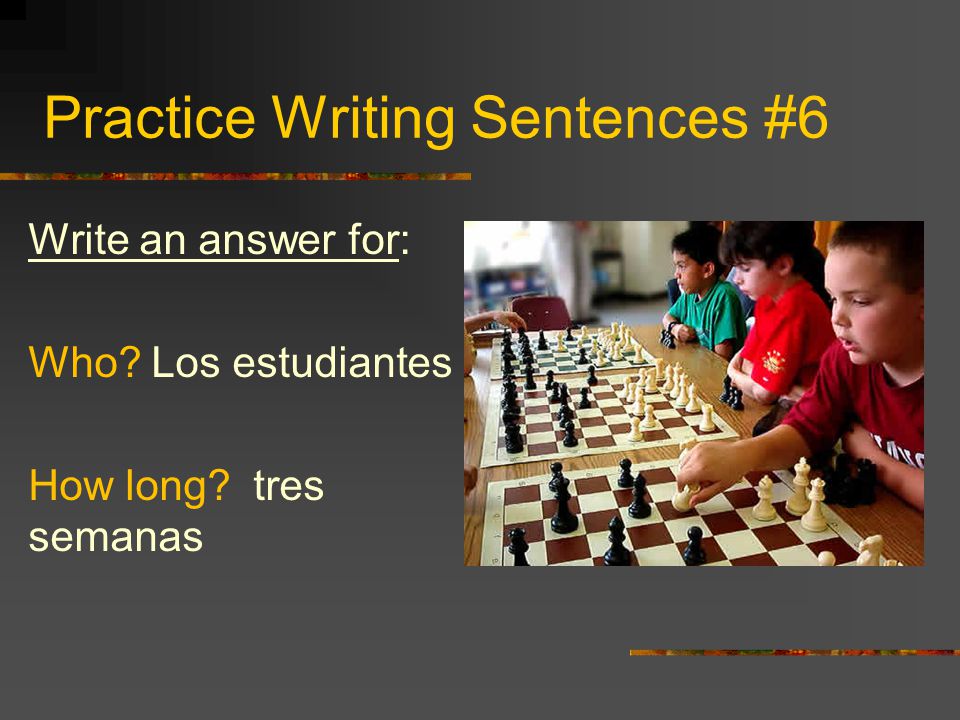 Practice Writing Sentences #6

Write an answer for:

Who? Los estudiantes

How long? tres semanas